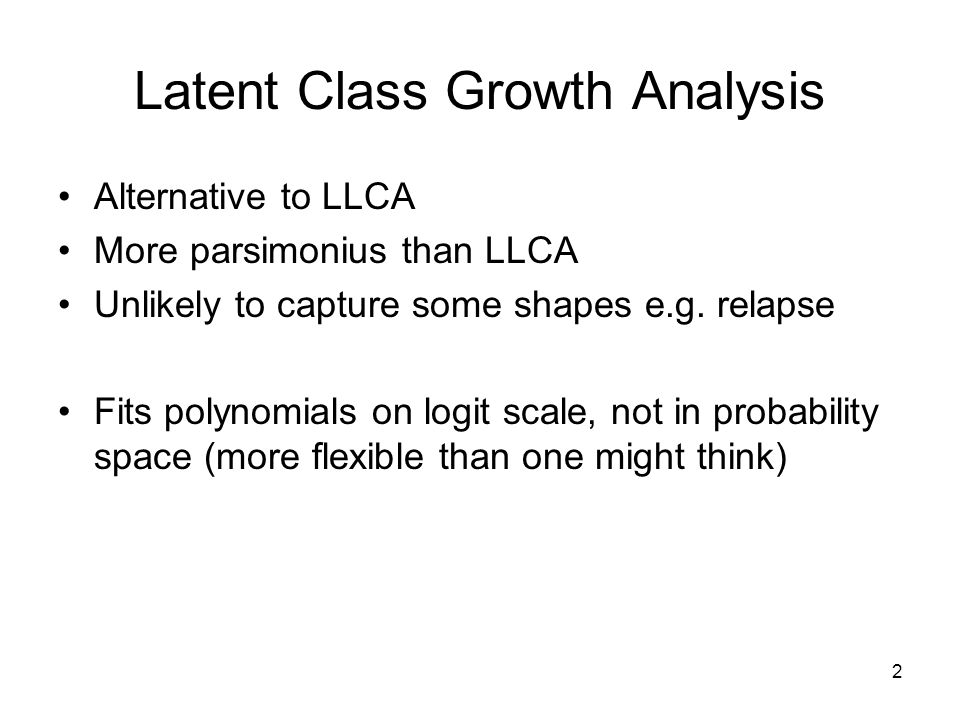 Latent Class Growth Analysis

• Alternative to LLCA
• More parsimonius than LLCA
• Unlikely to capture some shapes e.g. relapse

• Fits polynomials on logit scale, not in probability space (more flexible than one might think)

2